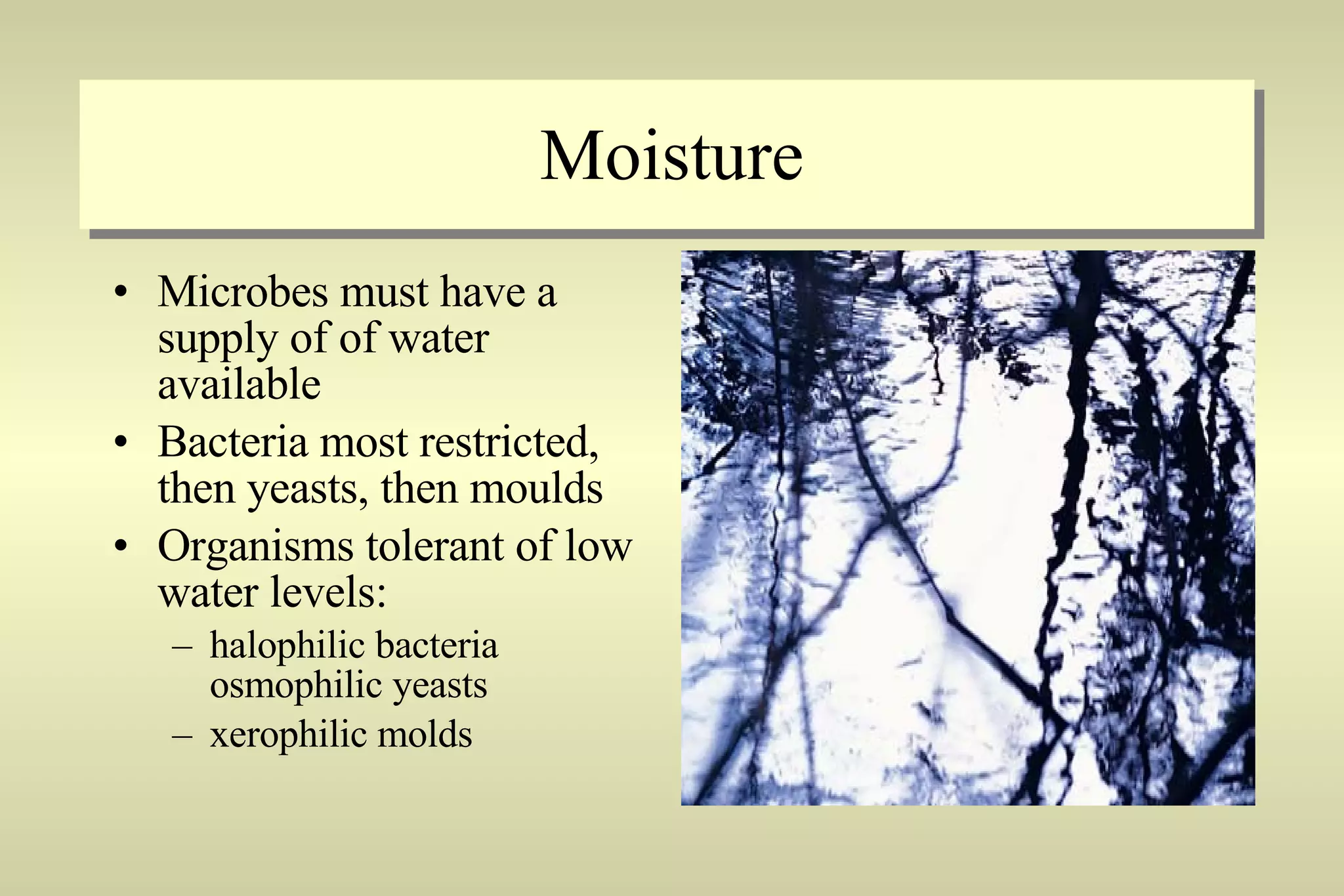 Moisture

• Microbes must have a supply of of water available
• Bacteria most restricted, then yeasts, then moulds
• Organisms tolerant of low water levels:
– halophilic bacteria osmophilic yeasts
– xerophilic molds